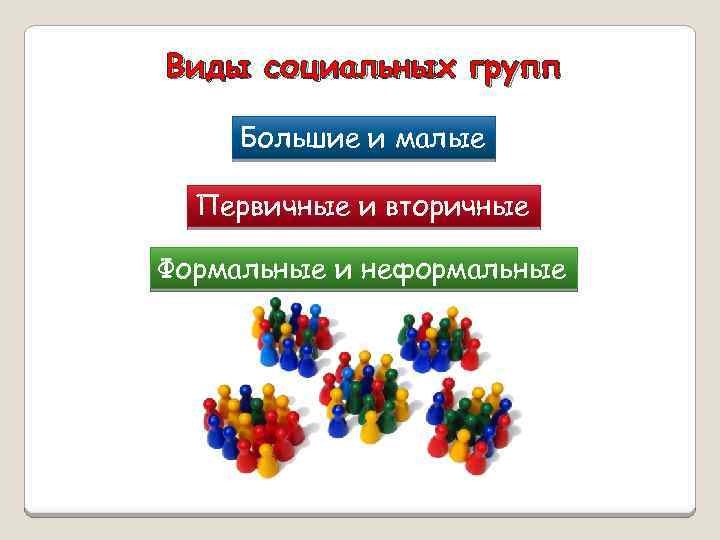 Виды социальных групп

Большие и малые

Первичные и вторичные

Формальные и неформальные